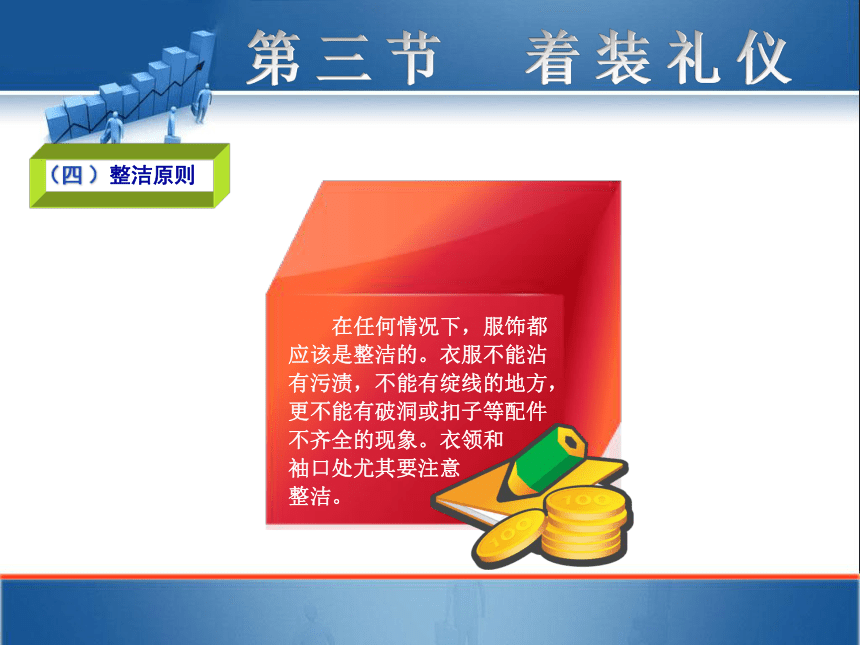 第三节　着装礼仪

（四）整洁原则

在任何情况下，服饰都应该是整洁的。衣服不能沾有污渍，不能有绽线的地方，更不能有破洞或扣子等配件不齐全的现象。衣领和袖口处尤其要注意整洁。

100

100